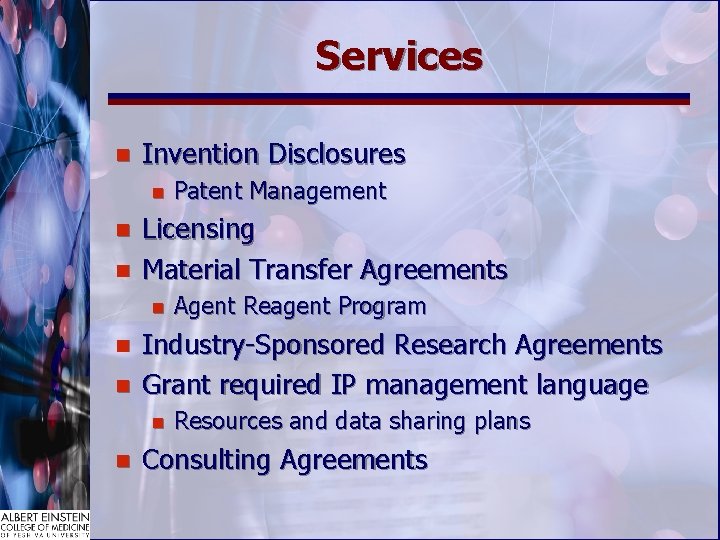 Services

- Invention Disclosures
  - Patent Management
- Licensing
- Material Transfer Agreements
  - Agent Reagent Program
- Industry-Sponsored Research Agreements
- Grant required IP management language
  - Resources and data sharing plans
- Consulting Agreements

ALBERT EINSTEIN
COLLEGE OF MEDICINE
OF YESHIVA UNIVERSITY